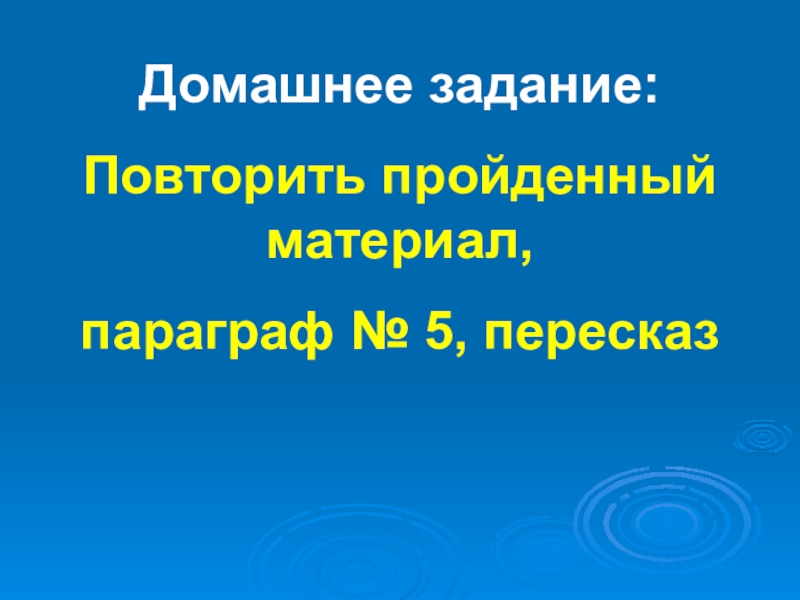 Домашнее задание:

Повторить пройденный материал,

параграф № 5, пересказ